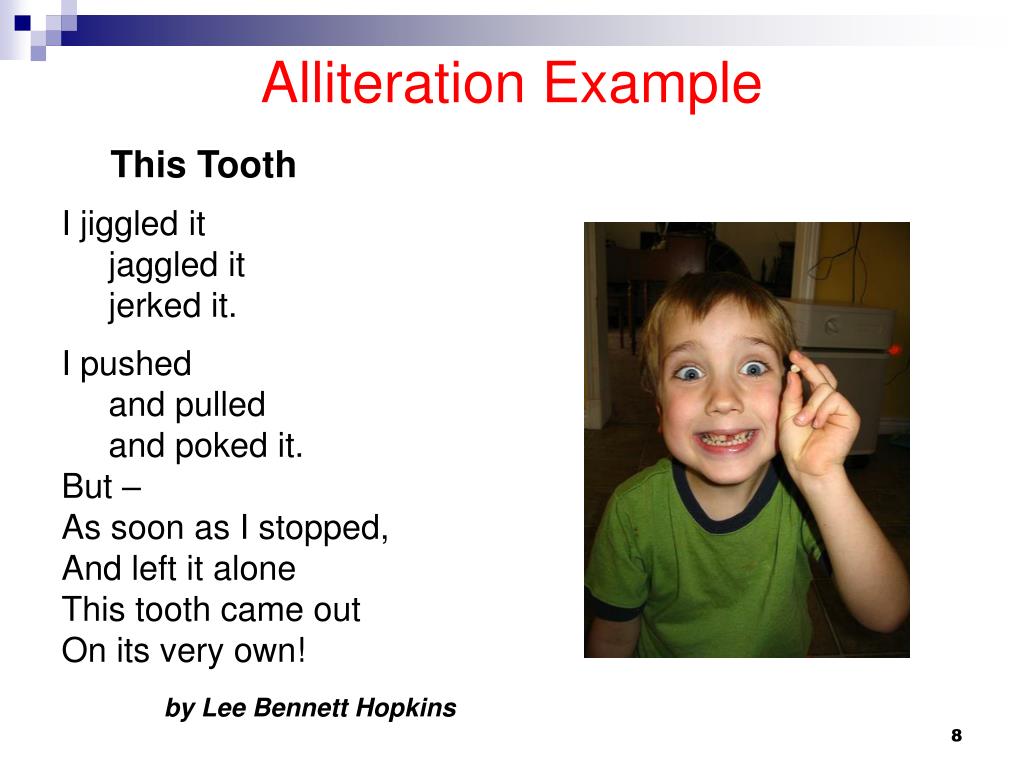 Alliteration Example

This Tooth

I jiggled it
jaggled it
jerked it.

I pushed
and pulled
and poked it.
But –
As soon as I stopped,
And left it alone
This tooth came out
On its very own!

by Lee Bennett Hopkins

8